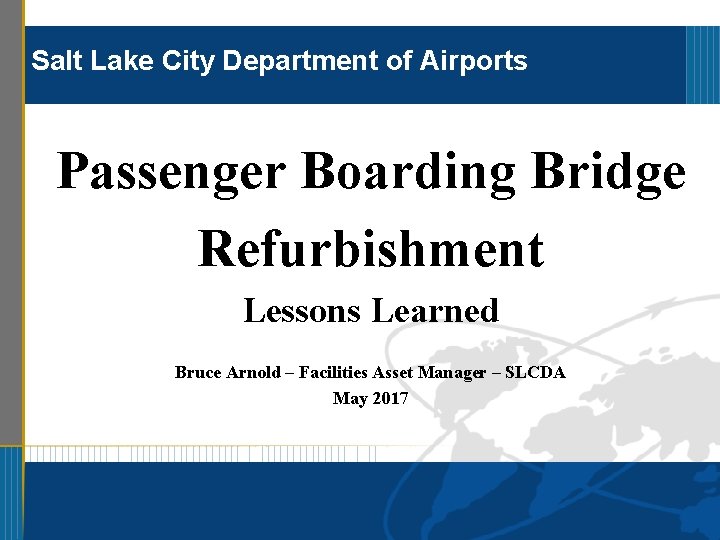 Salt Lake City Department of Airports

Passenger Boarding Bridge Refurbishment

Lessons Learned

Bruce Arnold – Facilities Asset Manager – SLCDA
May 2017